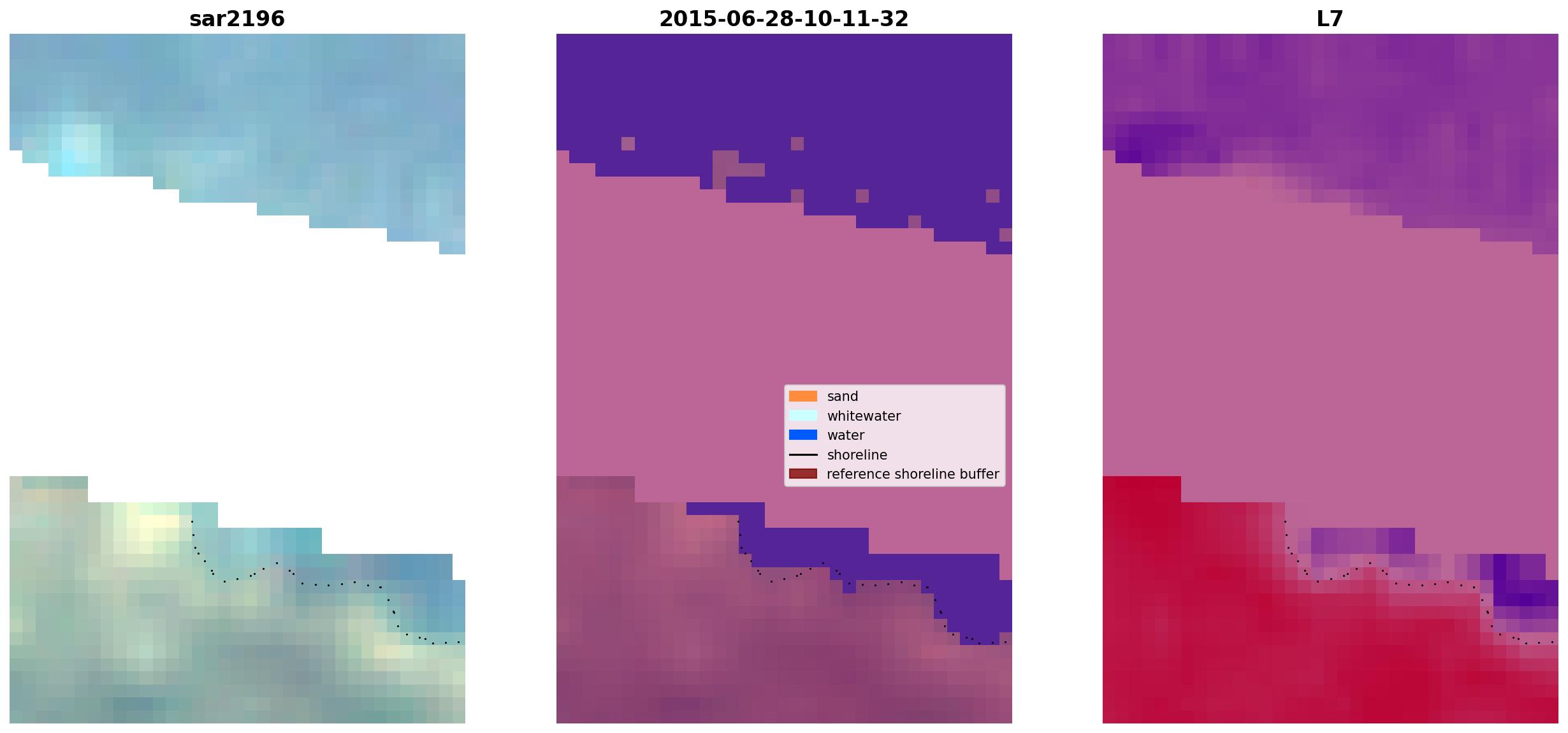 sar2196

2015-06-28-10-11-32

sand
whitewater
water
shoreline
reference shoreline buffer

L7